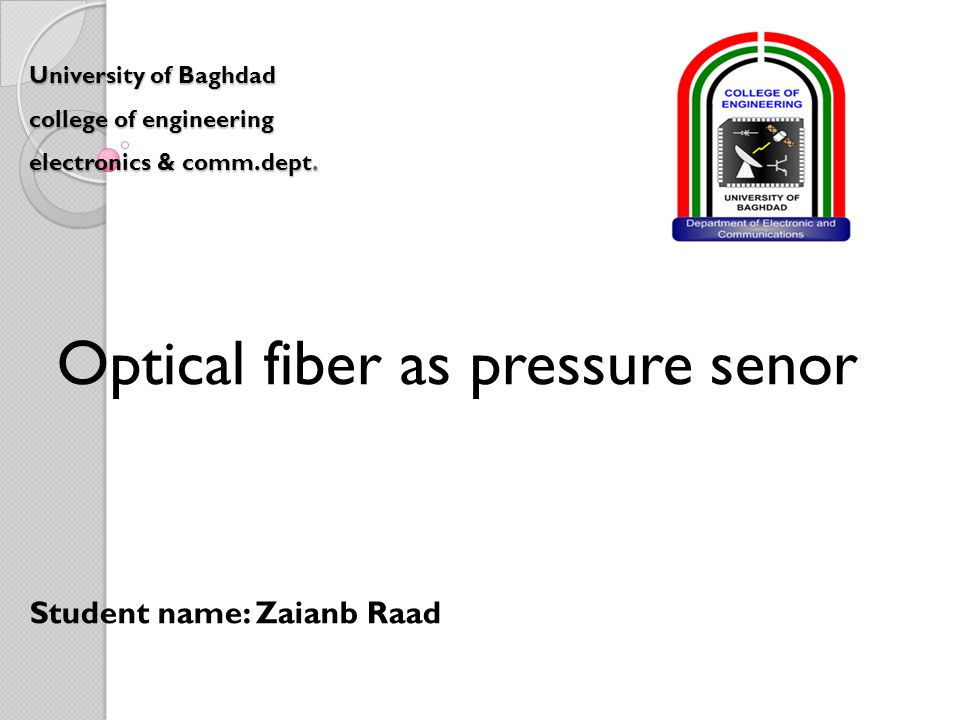 University of Baghdad
college of engineering
electronics & comm.dept.

COLLEGE OF ENGINEERING
UNIVERSITY OF BAGHDAD
Department of Electronic and Communications

Optical fiber as pressure senor

Student name: Zaianb Raad